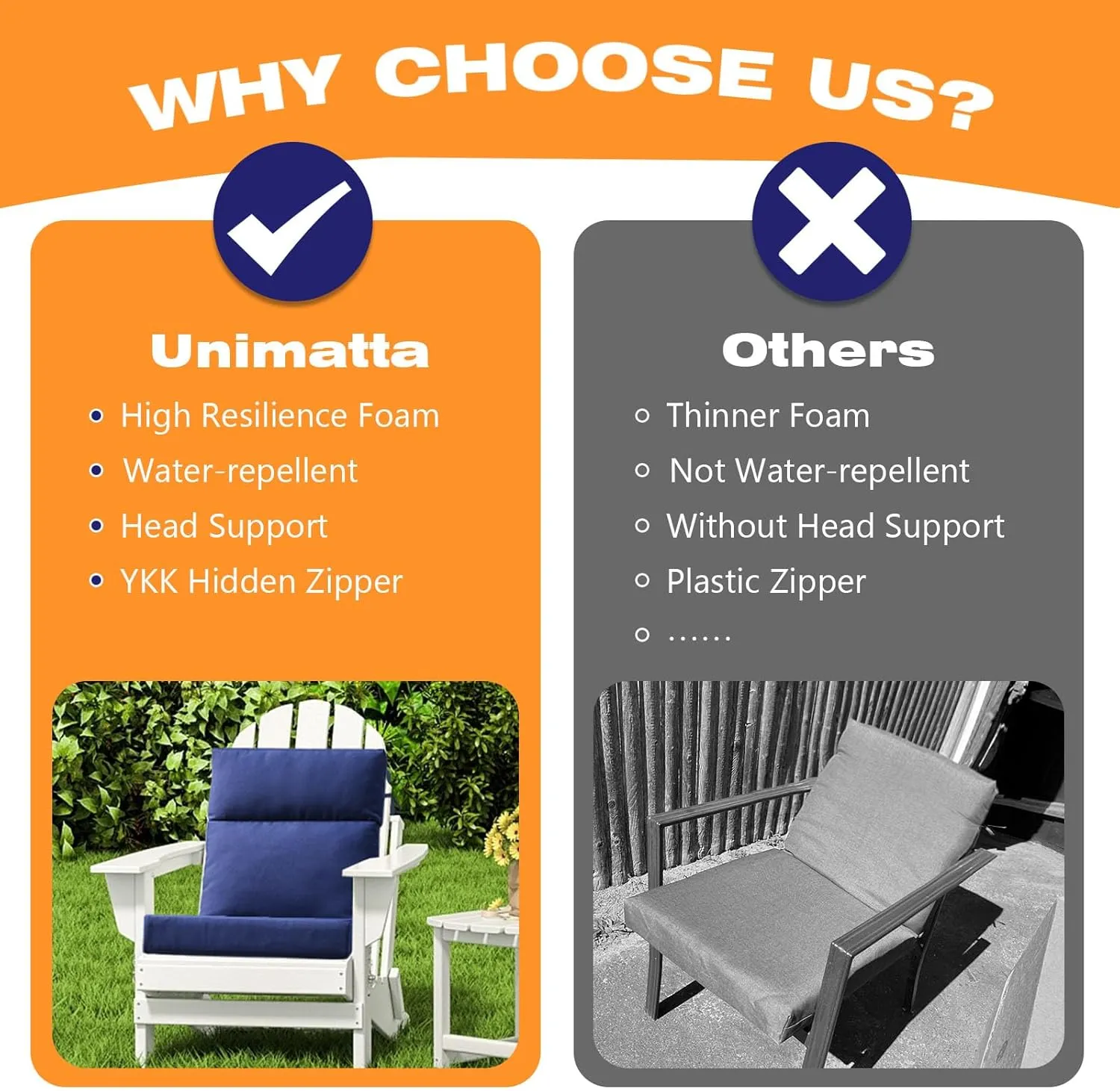 WHY CHOOSE US?

Unimatta

• High Resilience Foam
• Water-repellent
• Head Support
• YKK Hidden Zipper

Others

○ Thinner Foam
○ Not Water-repellent
○ Without Head Support
○ Plastic Zipper
○ ......